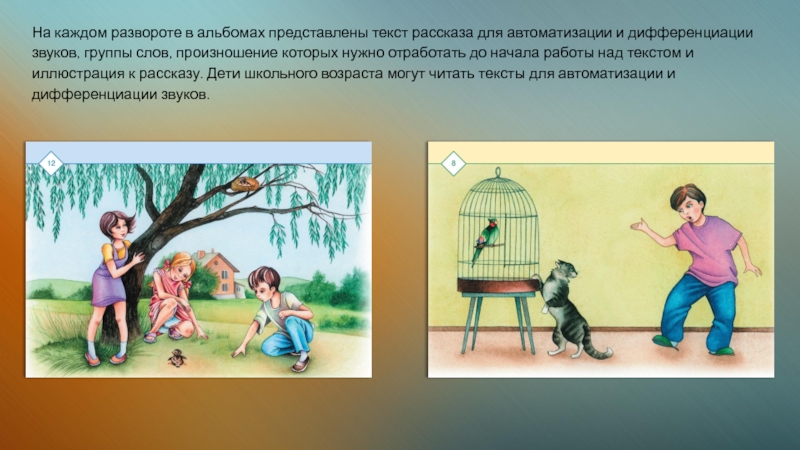 На каждом развороте в альбомах представлены текст рассказа для автоматизации и дифференциации звуков, группы слов, произношение которых нужно отработать до начала работы над текстом и иллюстрация к рассказу. Дети школьного возраста могут читать тексты для автоматизации и дифференциации звуков.

12

8